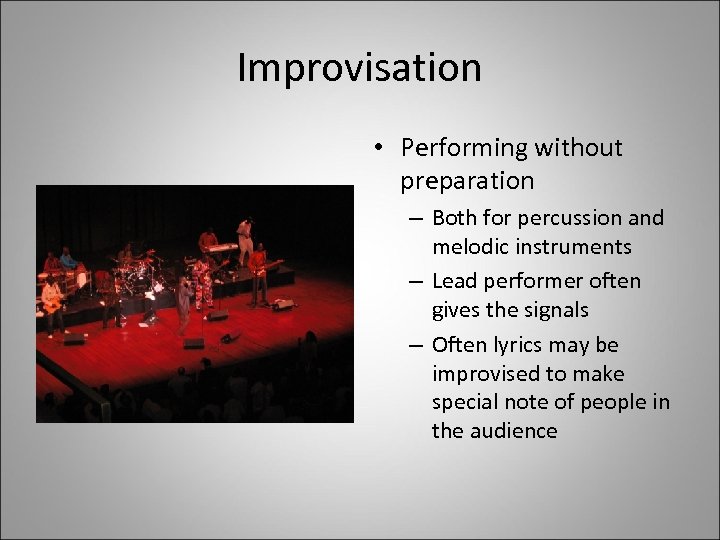 Improvisation

• Performing without preparation
– Both for percussion and melodic instruments
– Lead performer often gives the signals
– Often lyrics may be improvised to make special note of people in the audience